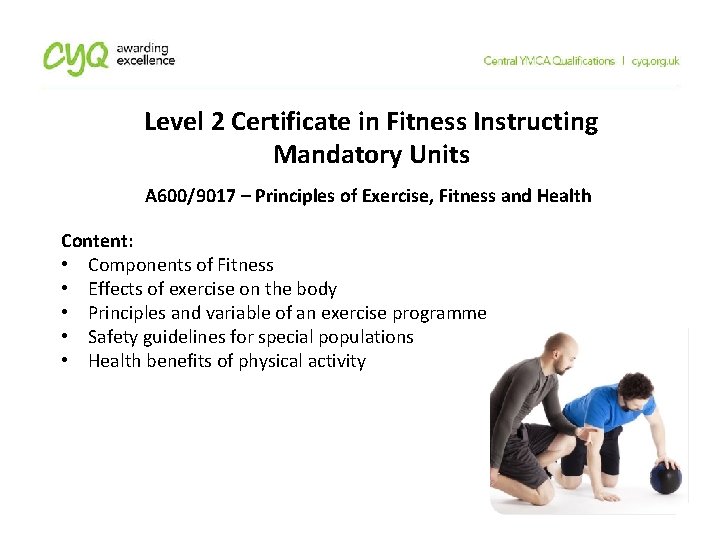 cyq awarding excellence

Central YMCA Qualifications | cyq.org.uk

Level 2 Certificate in Fitness Instructing
Mandatory Units

A600/9017 – Principles of Exercise, Fitness and Health

Content:
• Components of Fitness
• Effects of exercise on the body
• Principles and variable of an exercise programme
• Safety guidelines for special populations
• Health benefits of physical activity